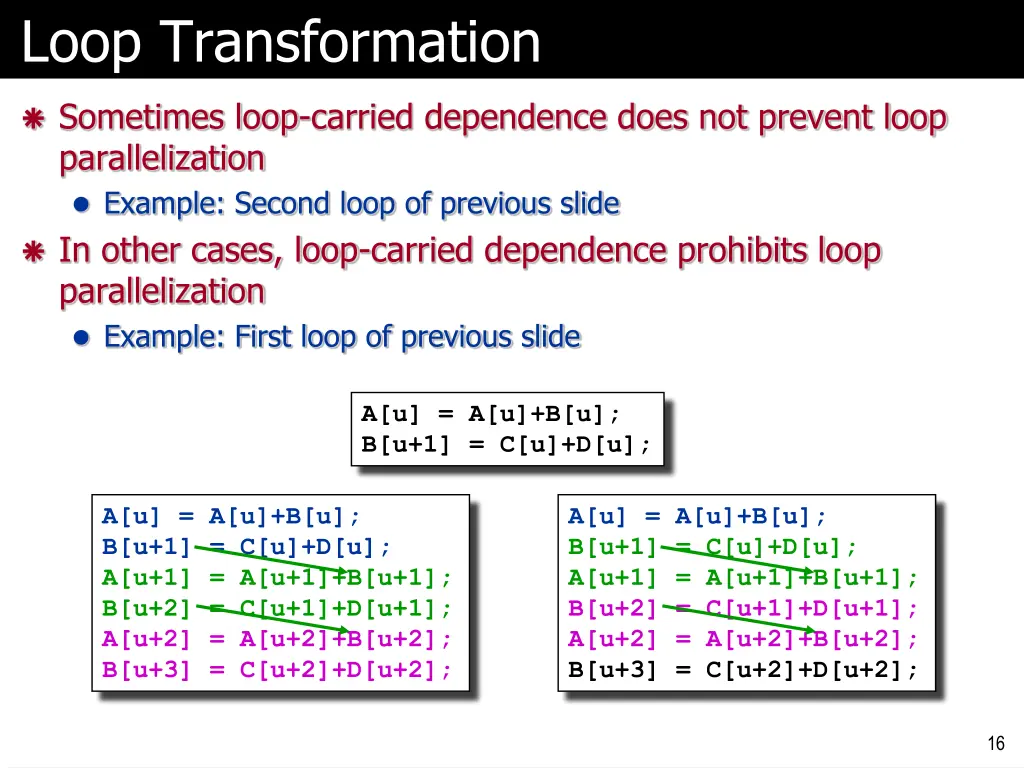 Loop Transformation

Sometimes loop-carried dependence does not prevent loop parallelization

Example: Second loop of previous slide

In other cases, loop-carried dependence prohibits loop parallelization

Example: First loop of previous slide

A[u] = A[u]+B[u];
B[u+1] = C[u]+D[u];

A[u] = A[u]+B[u];
B[u+1] = C[u]+D[u];
A[u+1] = A[u+1]+B[u+1];
B[u+2] = C[u+1]+D[u+1];
A[u+2] = A[u+2]+B[u+2];
B[u+3] = C[u+2]+D[u+2];

A[u] = A[u]+B[u];
B[u+1] = C[u]+D[u];
A[u+1] = A[u+1]+B[u+1];
B[u+2] = C[u+1]+D[u+1];
A[u+2] = A[u+2]+B[u+2];
B[u+3] = C[u+2]+D[u+2];

16